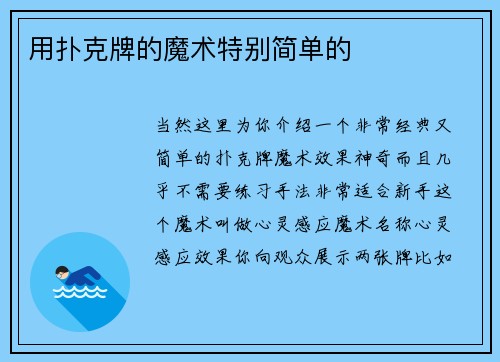 用扑克牌的魔术特别简单的

当然这里为你介绍一个非常经典又简单的扑克牌魔术效果神奇而且几乎不需要练习手法非常适合新手这个魔术叫做心灵感应魔术名称心灵感应效果你向观众展示两张牌比如